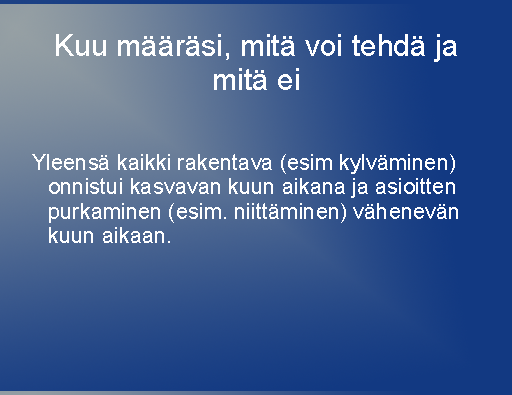 Kuu määräsi, mitä voi tehdä ja mitä ei

Yleensä kaikki rakentava (esim kylväminen) onnistui kasvavan kuun aikana ja asioitten purkaminen (esim. niittäminen) vähenevän kuun aikaan.